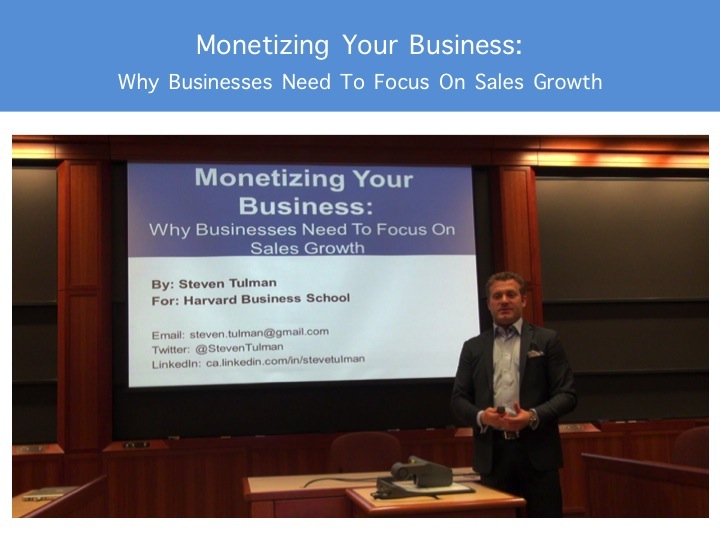 Monetizing Your Business:
Why Businesses Need To Focus On Sales Growth

Monetizing Your Business:
Why Businesses Need To Focus On Sales Growth

By: Steven Tulman
For: Harvard Business School

Email: steven.tulman@gmail.com
Twitter: @StevenTulman
LinkedIn: ca.linkedin.com/in/stevetulman